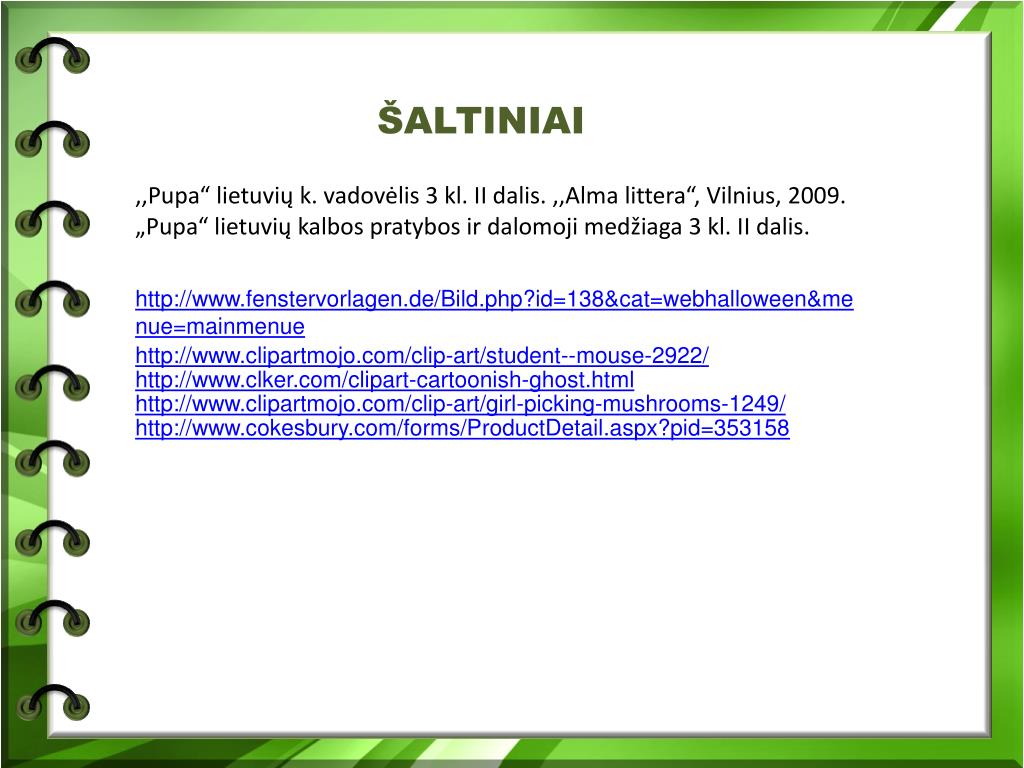 ŠALTINIAI

,,Pupa“ lietuvių k. vadovėlis 3 kl. II dalis. ,,Alma littera“, Vilnius, 2009.
„Pupa“ lietuvių kalbos pratybos ir dalomoji medžiaga 3 kl. II dalis.

http://www.fenstervorlagen.de/Bild.php?id=138&cat=webhalloween&menue=mainmenue
http://www.clipartmojo.com/clip-art/student--mouse-2922/
http://www.clker.com/clipart-cartoonish-ghost.html
http://www.clipartmojo.com/clip-art/girl-picking-mushrooms-1249/
http://www.cokesbury.com/forms/ProductDetail.aspx?pid=353158